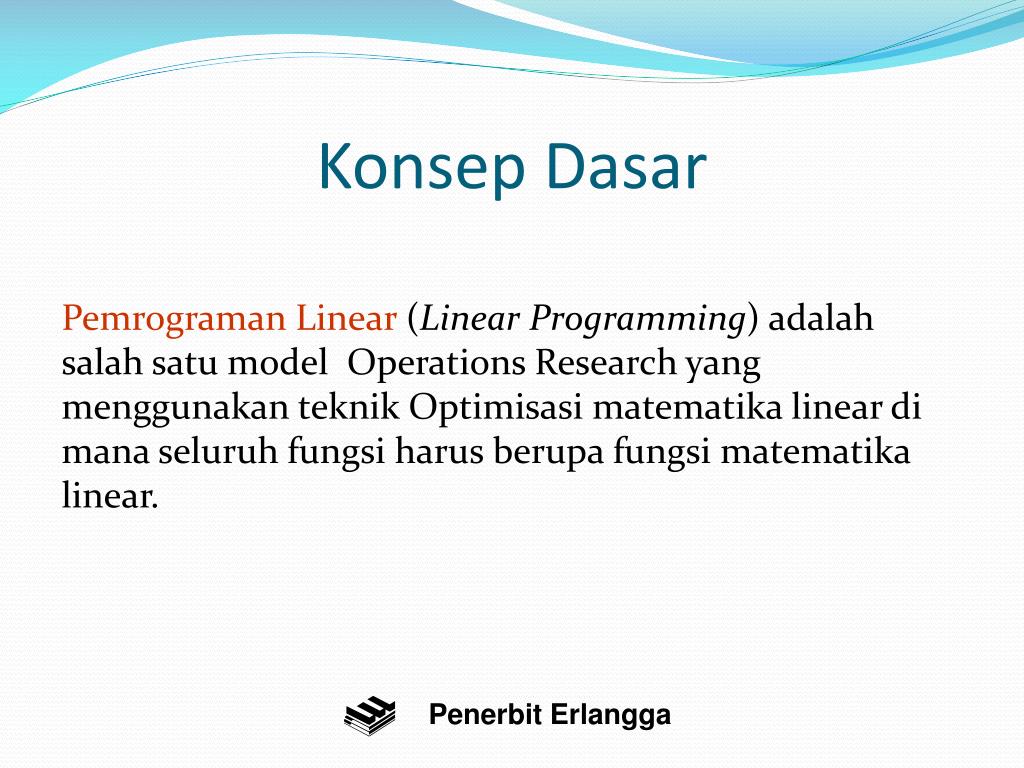 Konsep Dasar

Pemrograman Linear (Linear Programming) adalah salah satu model  Operations Research yang menggunakan teknik Optimisasi matematika linear di mana seluruh fungsi harus berupa fungsi matematika linear.

Penerbit Erlangga